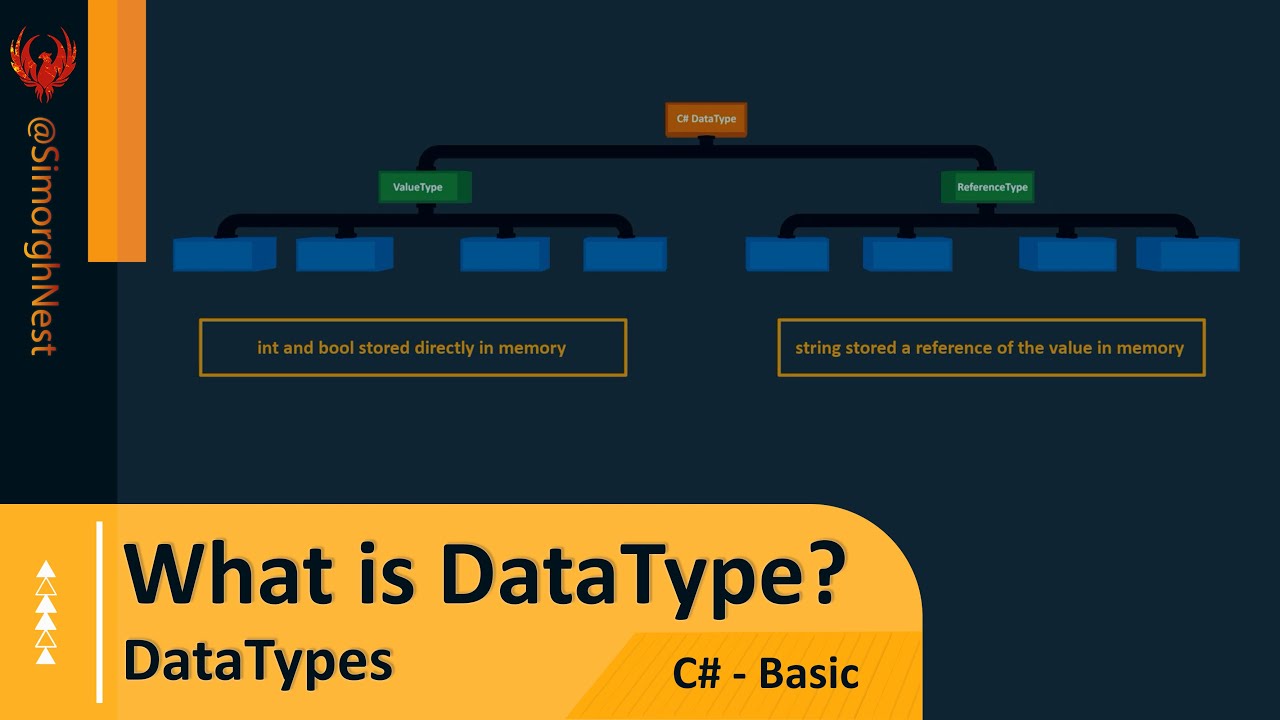 @SimorghNest

C# DataType

ValueType

ReferenceType

int and bool stored directly in memory

string stored a reference of the value in memory

What is DataType?

DataTypes

C# - Basic